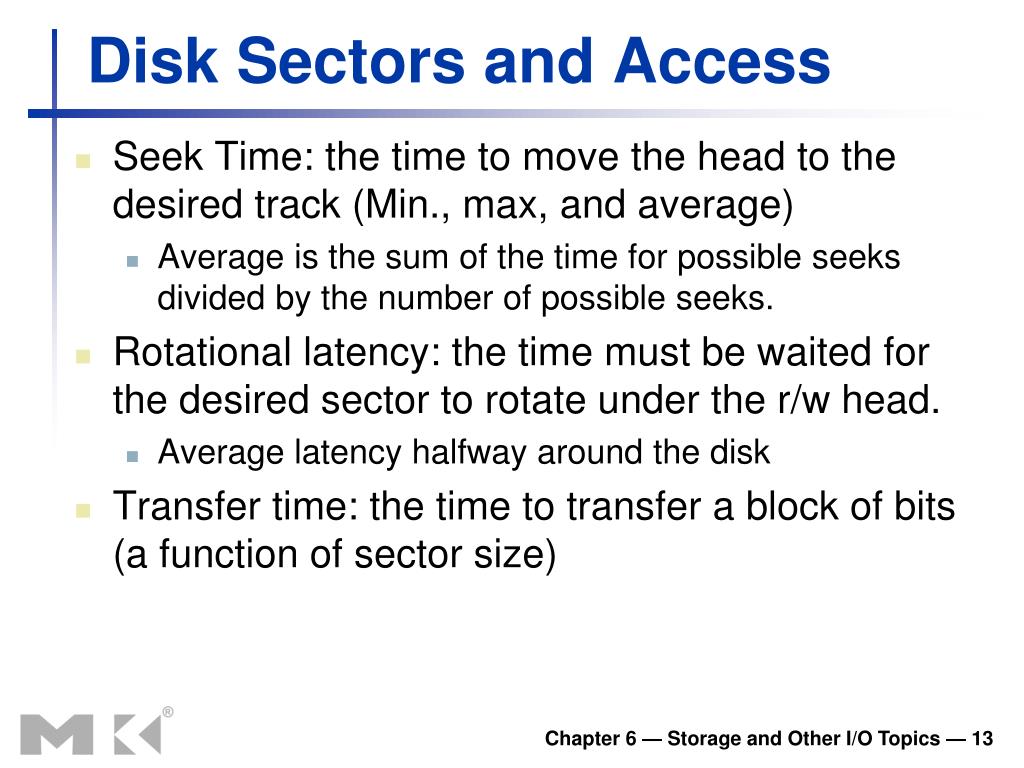 Disk Sectors and Access

Seek Time: the time to move the head to the desired track (Min., max, and average)

Average is the sum of the time for possible seeks divided by the number of possible seeks.

Rotational latency: the time must be waited for the desired sector to rotate under the r/w head.

Average latency halfway around the disk

Transfer time: the time to transfer a block of bits (a function of sector size)

MK®

Chapter 6 — Storage and Other I/O Topics — 13